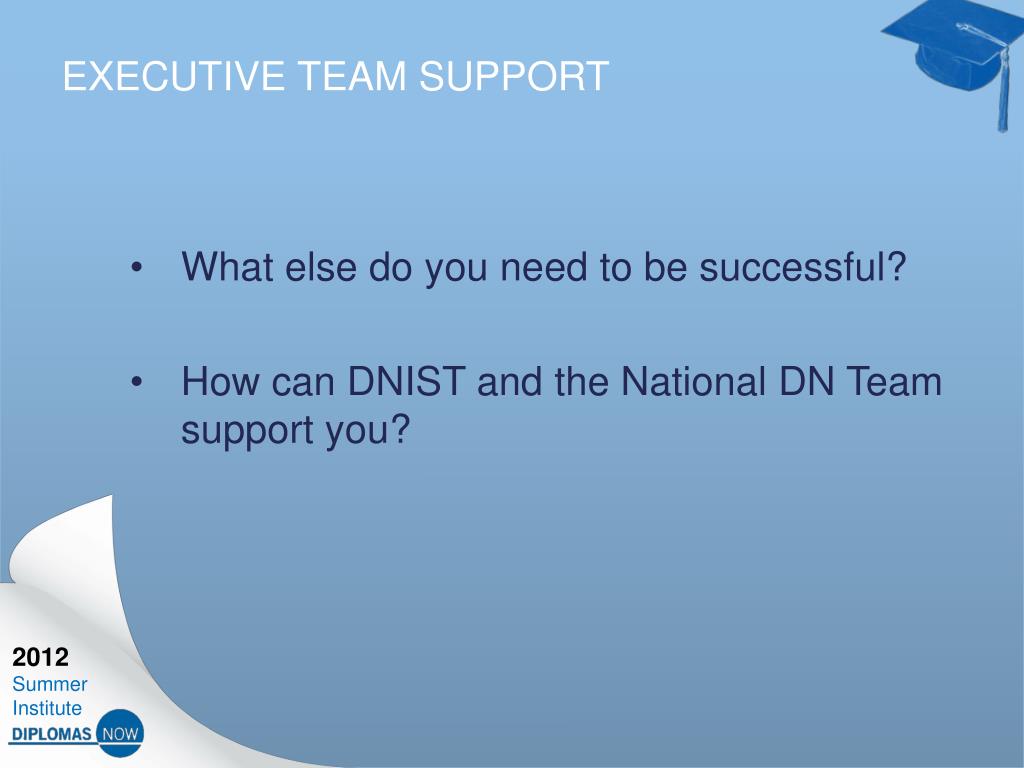 EXECUTIVE TEAM SUPPORT

• What else do you need to be successful?

• How can DNIST and the National DN Team support you?

2012
Summer
Institute
DIPLOMAS NOW